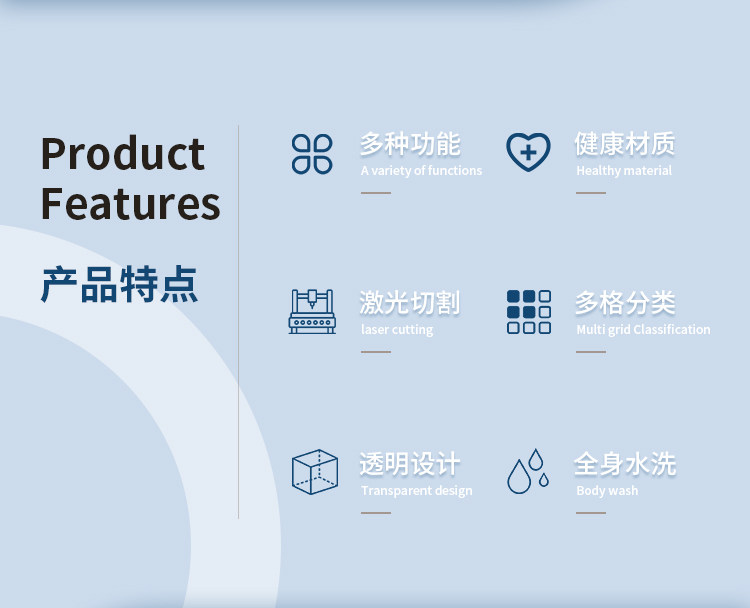 Product Features

产品特点

多种功能
A variety of functions

健康材质
Healthy material

激光切割
laser cutting

多格分类
Multi grid Classification

透明设计
Transparent design

全身水洗
Body wash